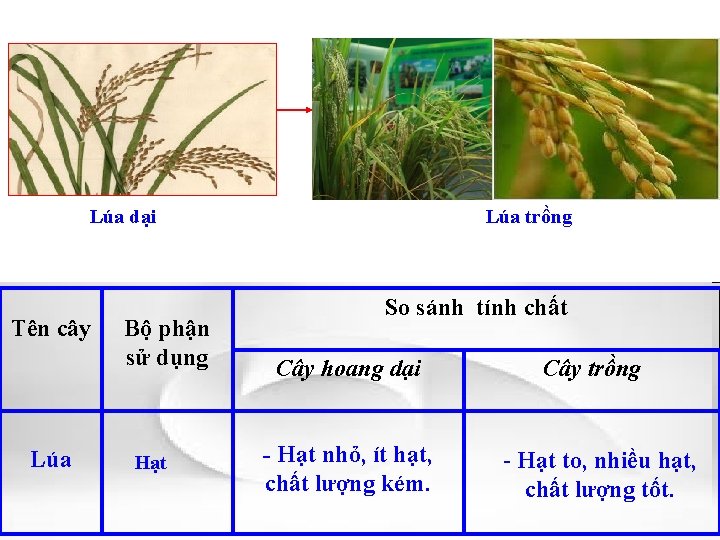 Lúa dại

Lúa trồng

| Tên cây | Bộ phận sử dụng | So sánh tính chất | |
|---|---|---|---|
| | | Cây hoang dại | Cây trồng |
| Lúa | Hạt | - Hạt nhỏ, ít hạt, chất lượng kém. | - Hạt to, nhiều hạt, chất lượng tốt. |